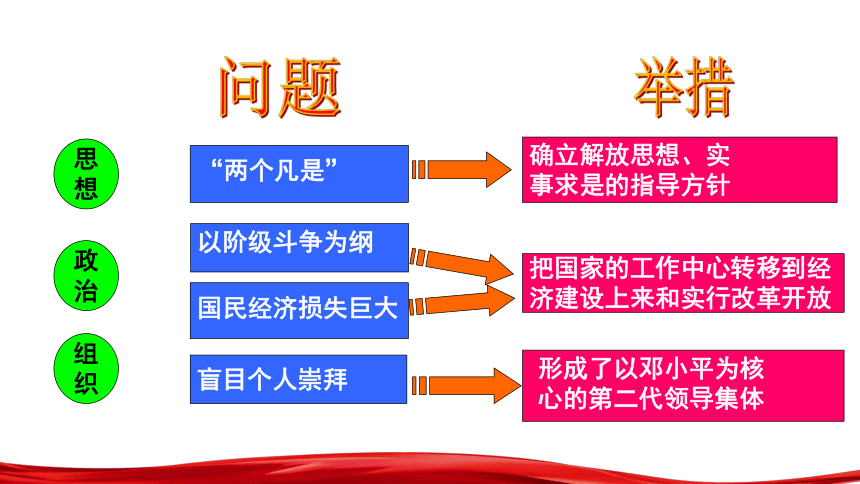 问题

举措

思想

“两个凡是”

确立解放思想、实事求是的指导方针

政治

以阶级斗争为纲

国民经济损失巨大

把国家的工作中心转移到经济建设上来和实行改革开放

组织

盲目个人崇拜

形成了以邓小平为核心的第二代领导集体